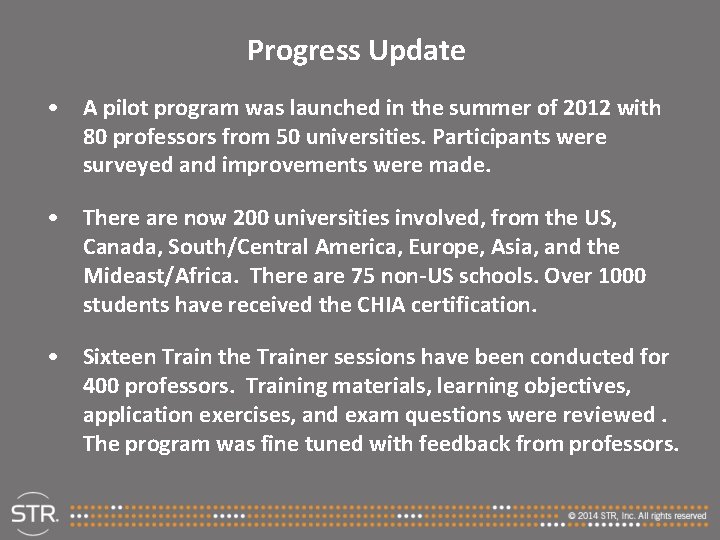 Progress Update

• A pilot program was launched in the summer of 2012 with 80 professors from 50 universities. Participants were surveyed and improvements were made.

• There are now 200 universities involved, from the US, Canada, South/Central America, Europe, Asia, and the Mideast/Africa. There are 75 non-US schools. Over 1000 students have received the CHIA certification.

• Sixteen Train the Trainer sessions have been conducted for 400 professors. Training materials, learning objectives, application exercises, and exam questions were reviewed . The program was fine tuned with feedback from professors.

STR.

© 2014 STR, Inc. All rights reserved